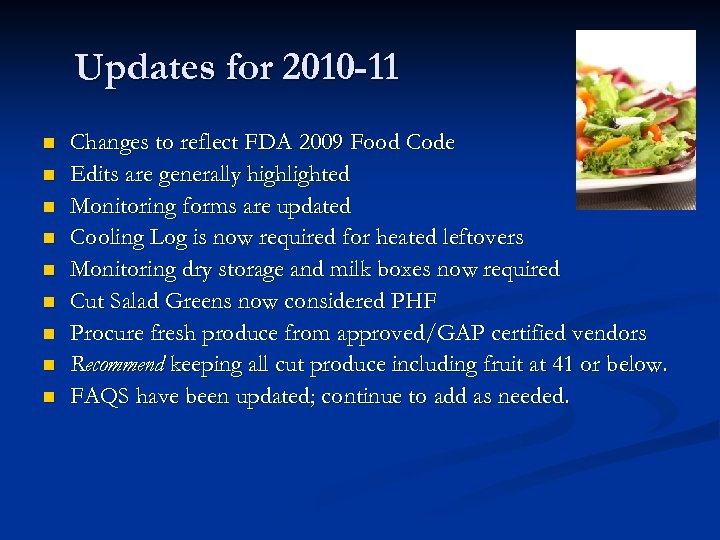 Updates for 2010-11

- Changes to reflect FDA 2009 Food Code
- Edits are generally highlighted
- Monitoring forms are updated
- Cooling Log is now required for heated leftovers
- Monitoring dry storage and milk boxes now required
- Cut Salad Greens now considered PHF
- Procure fresh produce from approved/GAP certified vendors
- Recommend keeping all cut produce including fruit at 41 or below.
- FAQS have been updated; continue to add as needed.